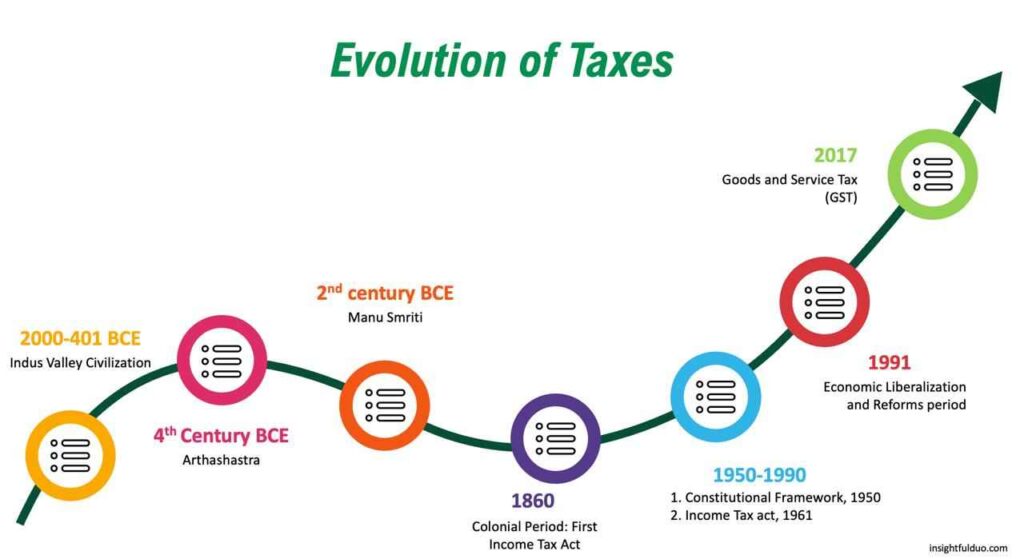 Evolution of Taxes

2000-401 BCE
Indus Valley Civilization

4$^{th}$ Century BCE
Arthashastra

2$^{nd}$ century BCE
Manu Smriti

1860
Colonial Period: First Income Tax Act

1950-1990
1. Constitutional Framework, 1950
2. Income Tax act, 1961

1991
Economic Liberalization and Reforms period

2017
Goods and Service Tax (GST)

insightfulduo.com